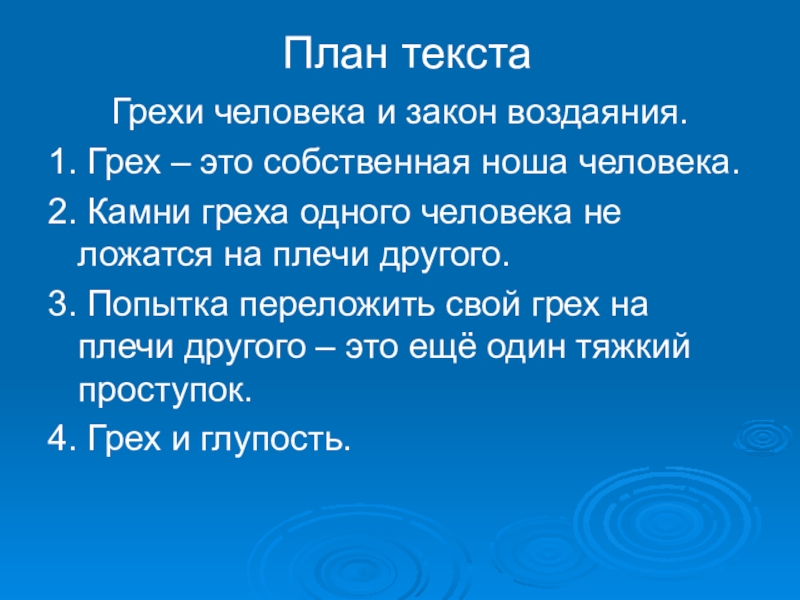 План текста

Грехи человека и закон воздаяния.

1. Грех – это собственная ноша человека.

2. Камни греха одного человека не ложатся на плечи другого.

3. Попытка переложить свой грех на плечи другого – это ещё один тяжкий проступок.

4. Грех и глупость.